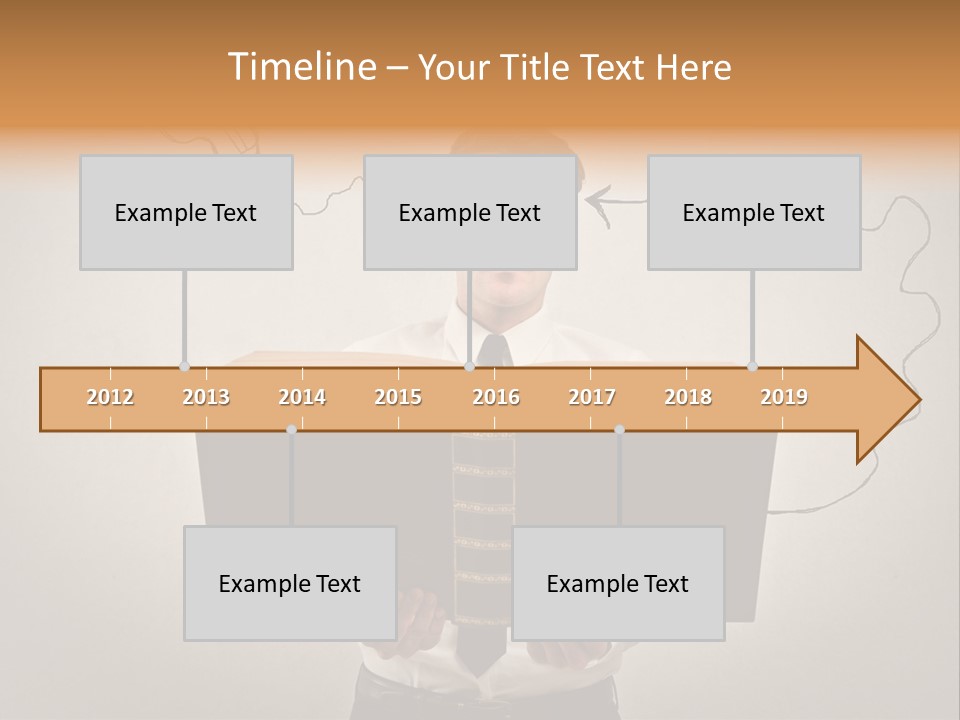 Timeline – Your Title Text Here

Example Text

Example Text

Example Text

2012 2013 2014 2015 2016 2017 2018 2019

Example Text

Example Text